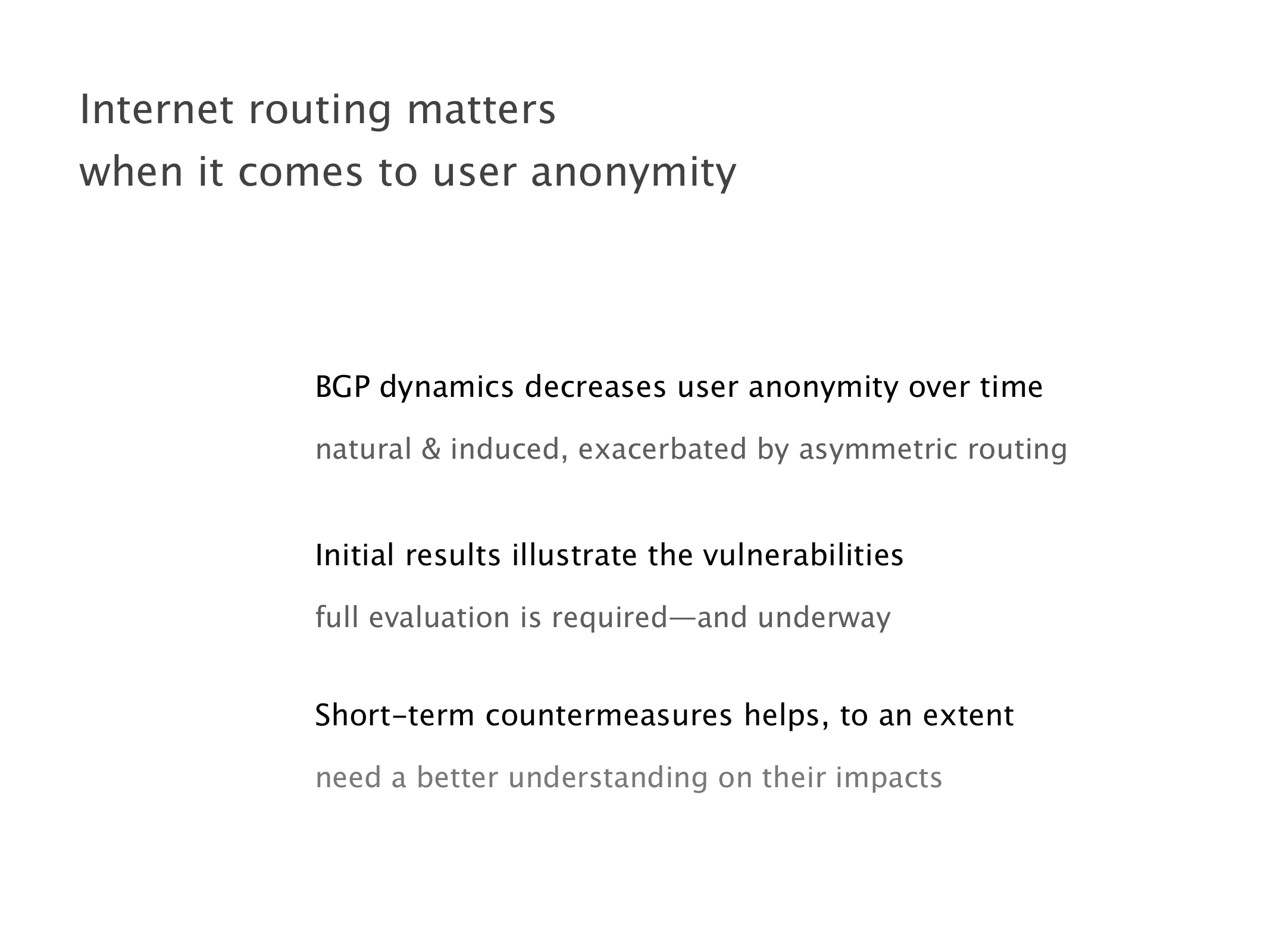 Internet routing matters
when it comes to user anonymity

BGP dynamics decreases user anonymity over time

natural & induced, exacerbated by asymmetric routing

Initial results illustrate the vulnerabilities

full evaluation is required—and underway

Short-term countermeasures helps, to an extent

need a better understanding on their impacts